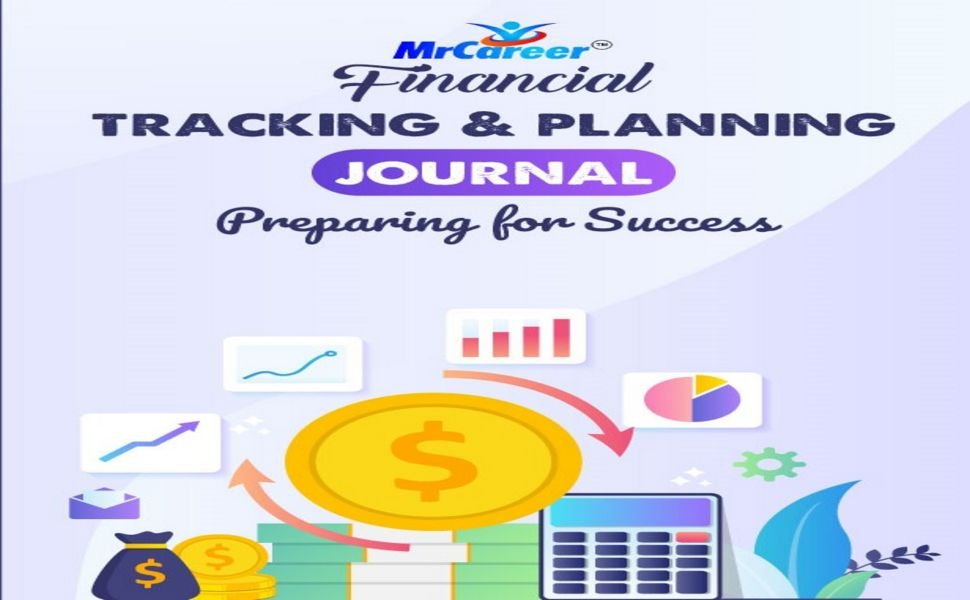 MrCareer™

Financial
TRACKING & PLANNING
JOURNAL
Preparing for Success

$
$
$